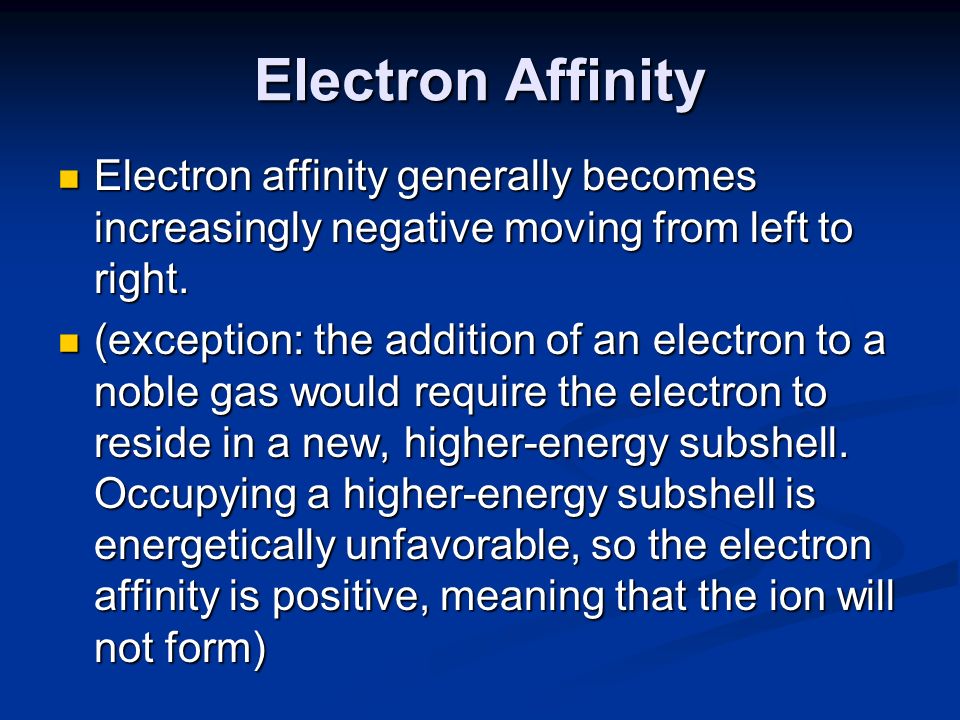 Electron Affinity

Electron affinity generally becomes increasingly negative moving from left to right.

(exception: the addition of an electron to a noble gas would require the electron to reside in a new, higher-energy subshell. Occupying a higher-energy subshell is energetically unfavorable, so the electron affinity is positive, meaning that the ion will not form)